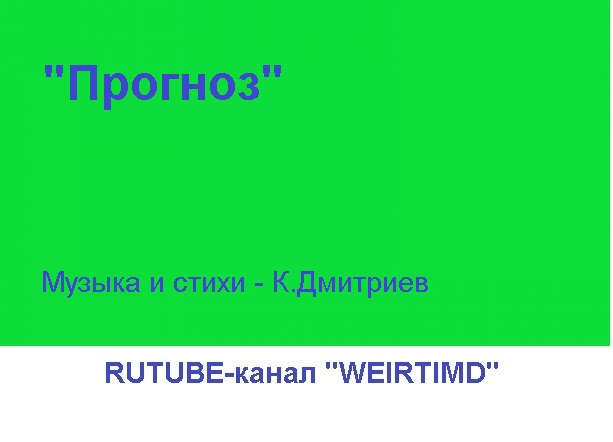 "Прогноз"

Музыка и стихи - К.Дмитриев

RUTUBE-канал "WEIRTIMD"